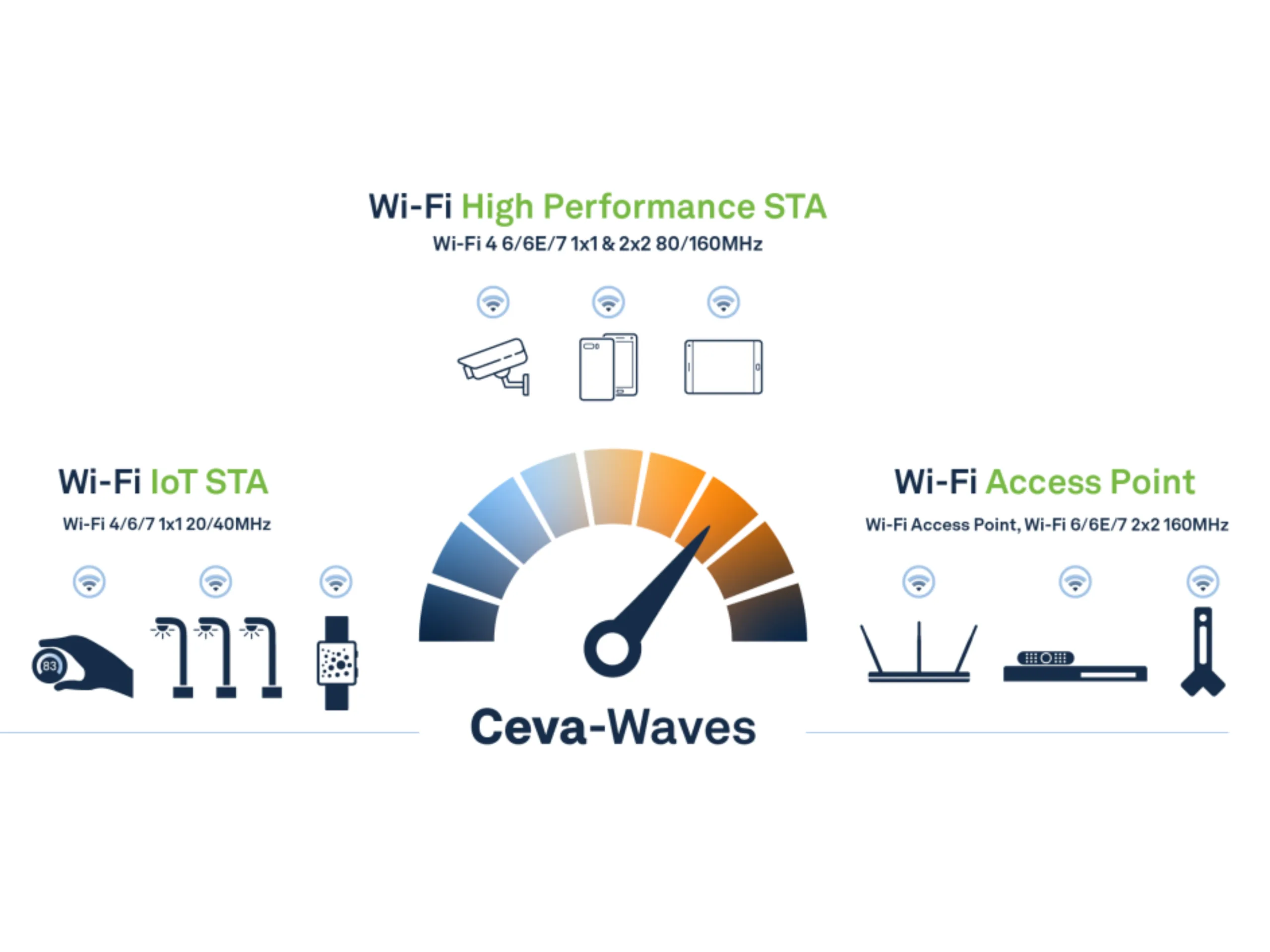 Wi-Fi High Performance STA
Wi-Fi 4 6/6E/7 1x1 & 2x2 80/160MHz

Wi-Fi IoT STA
Wi-Fi 4/6/7 1x1 20/40MHz

83

Wi-Fi Access Point
Wi-Fi Access Point, Wi-Fi 6/6E/7 2x2 160MHz

Ceva-Waves